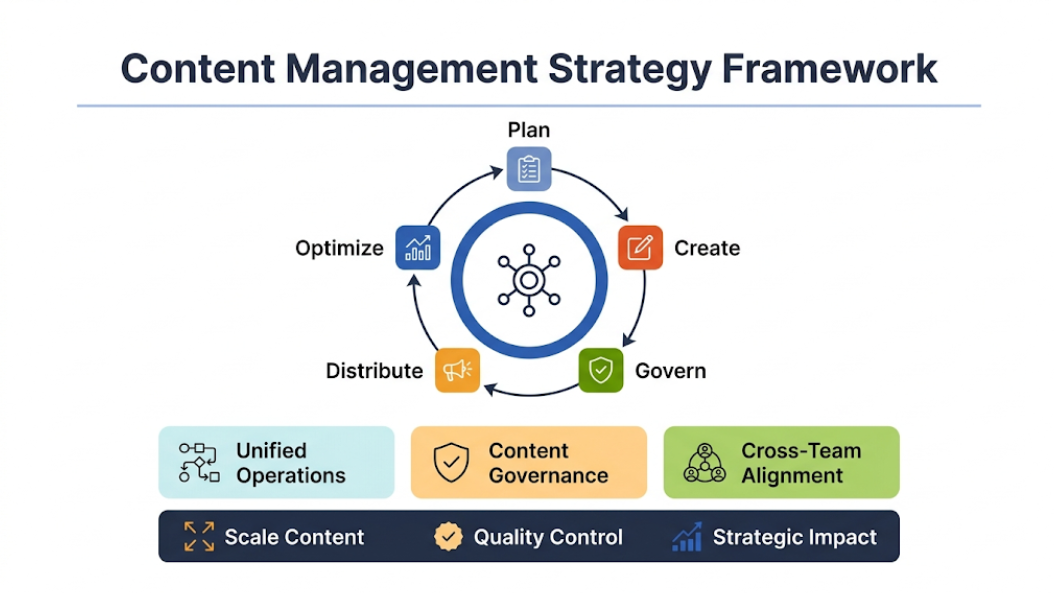 Content Management Strategy Framework

Plan

Create

Govern

Distribute

Optimize

Unified Operations

Content Governance

Cross-Team Alignment

Scale Content

Quality Control

Strategic Impact